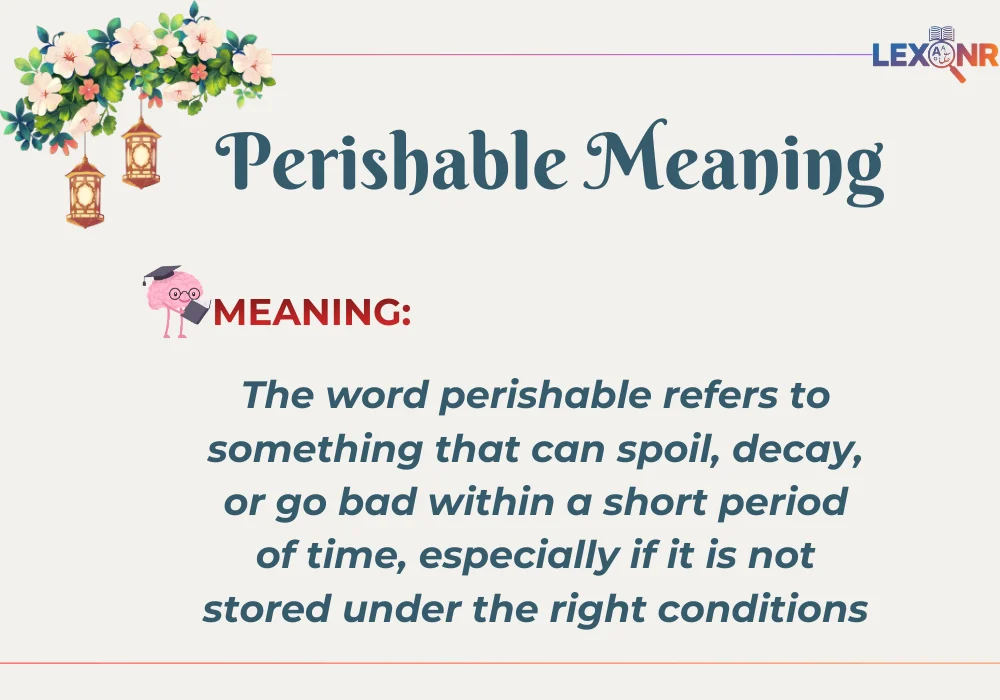 LEXONR

Perishable Meaning

MEANING:

The word perishable refers to something that can spoil, decay, or go bad within a short period of time, especially if it is not stored under the right conditions